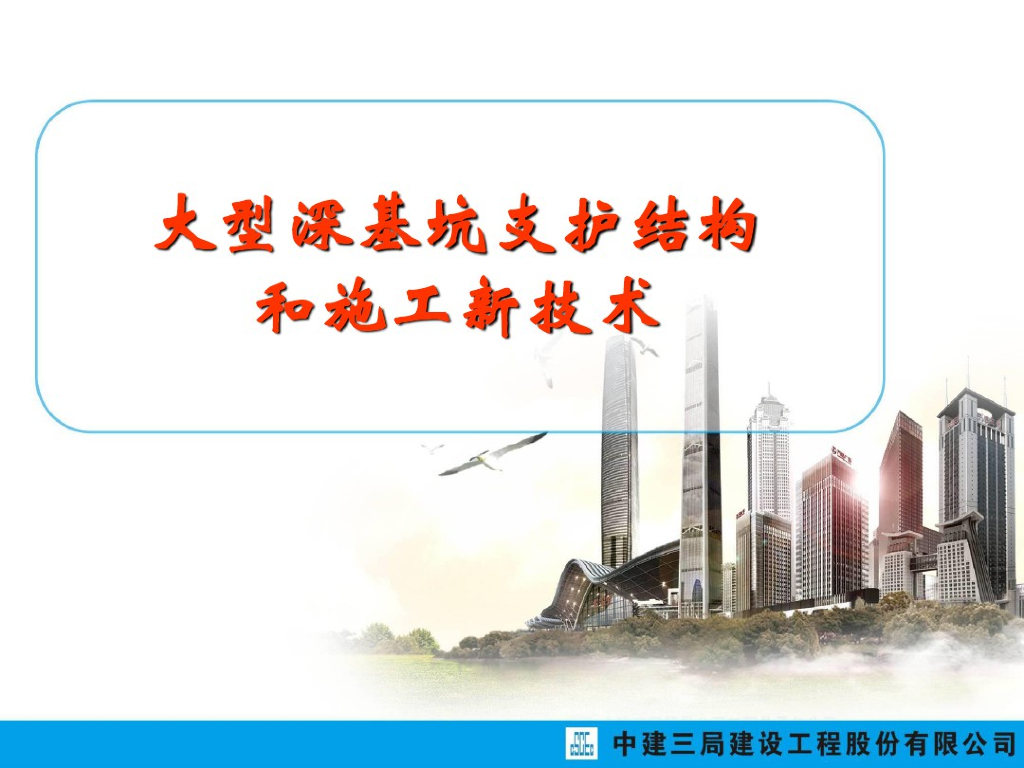 大型深基坑支护结构
和施工新技术

中建三局建设工程股份有限公司